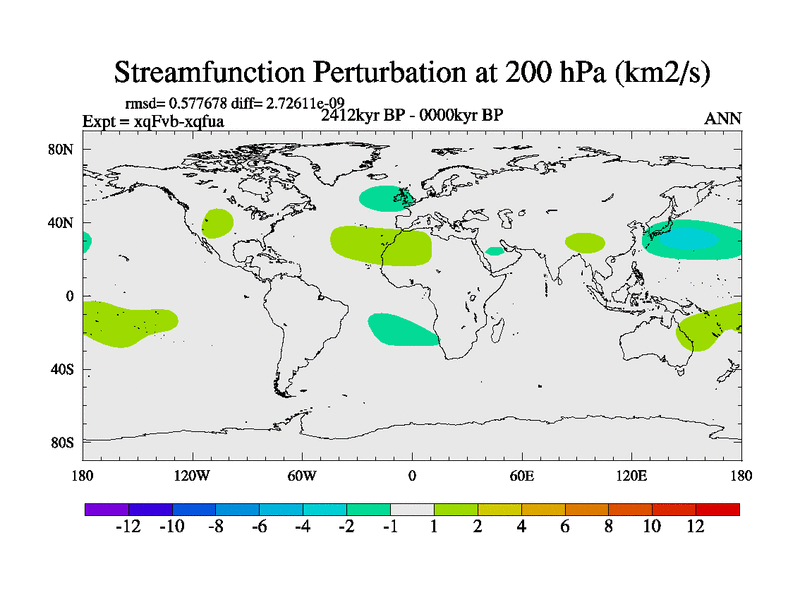 Streamfunction Perturbation at 200 hPa (km2/s)

rmsd= 0.577678 diff= 2.72611e-09
Expt = xqFvb-xqfua
2412kyr BP - 0000kyr BP
ANN

80N
40N
0
40S
80S

180
120W
60W
0
60E
120E
180

-12 -10 -8 -6 -4 -2 -1 1 2 4 6 8 10 12